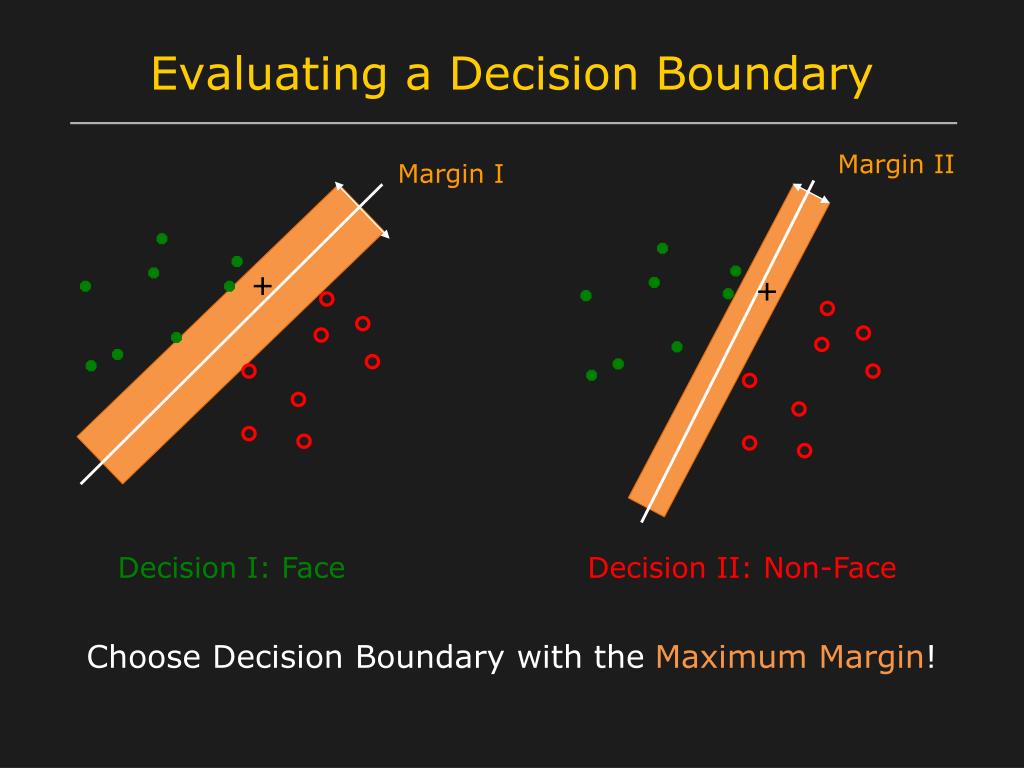 Evaluating a Decision Boundary

Margin I

Margin II

+

+

Decision I: Face

Decision II: Non-Face

Choose Decision Boundary with the Maximum Margin!